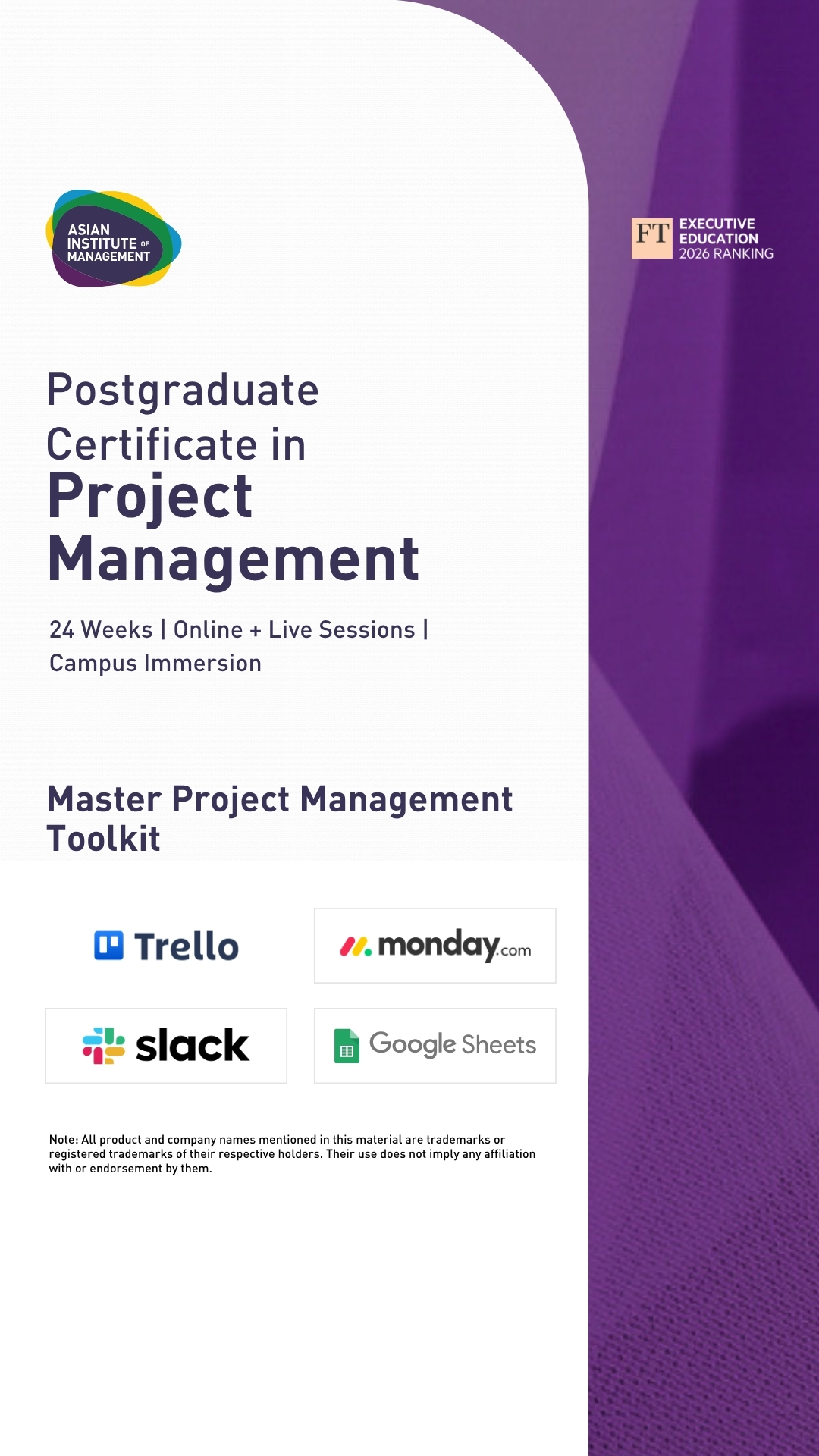 ASIAN INSTITUTE OF MANAGEMENT

FT EXECUTIVE EDUCATION 2026 RANKING

Postgraduate Certificate in Project Management

24 Weeks | Online + Live Sessions | Campus Immersion

Master Project Management Toolkit

Trello

monday.com

slack

Google Sheets

Note: All product and company names mentioned in this material are trademarks or registered trademarks of their respective holders. Their use does not imply any affiliation with or endorsement by them.